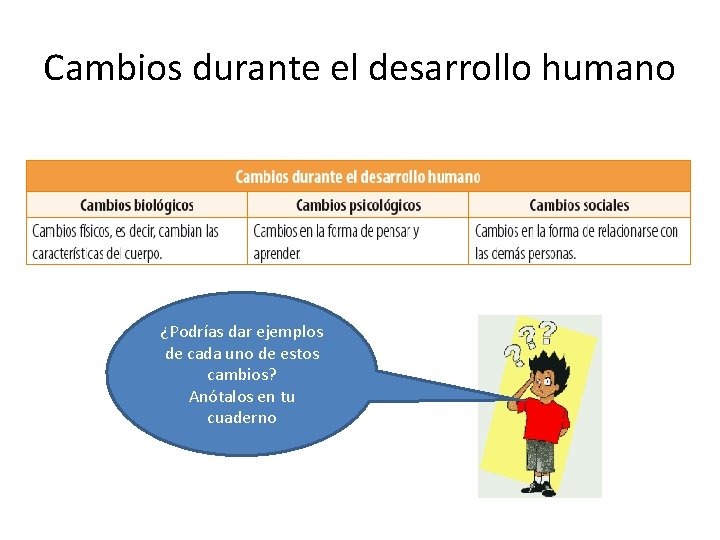 Cambios durante el desarrollo humano

| Cambios durante el desarrollo humano | | |
|---|---|---|
| Cambios biológicos | Cambios psicológicos | Cambios sociales |
| Cambios físicos, es decir, cambian las características del cuerpo. | Cambios en la forma de pensar y aprender. | Cambios en la forma de relacionarse con las demás personas. |

¿Podrías dar ejemplos de cada uno de estos cambios?
Anótalos en tu cuaderno